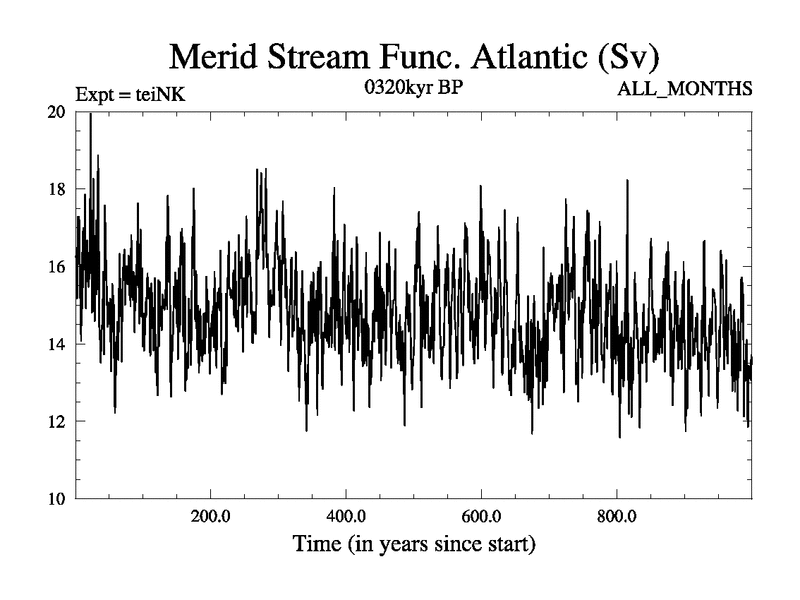 Merid Stream Func. Atlantic (Sv)

Expt = teiNK

0320kyr BP

ALL_MONTHS

20

18

16

14

12

10

200.0

400.0

600.0

800.0

Time (in years since start)